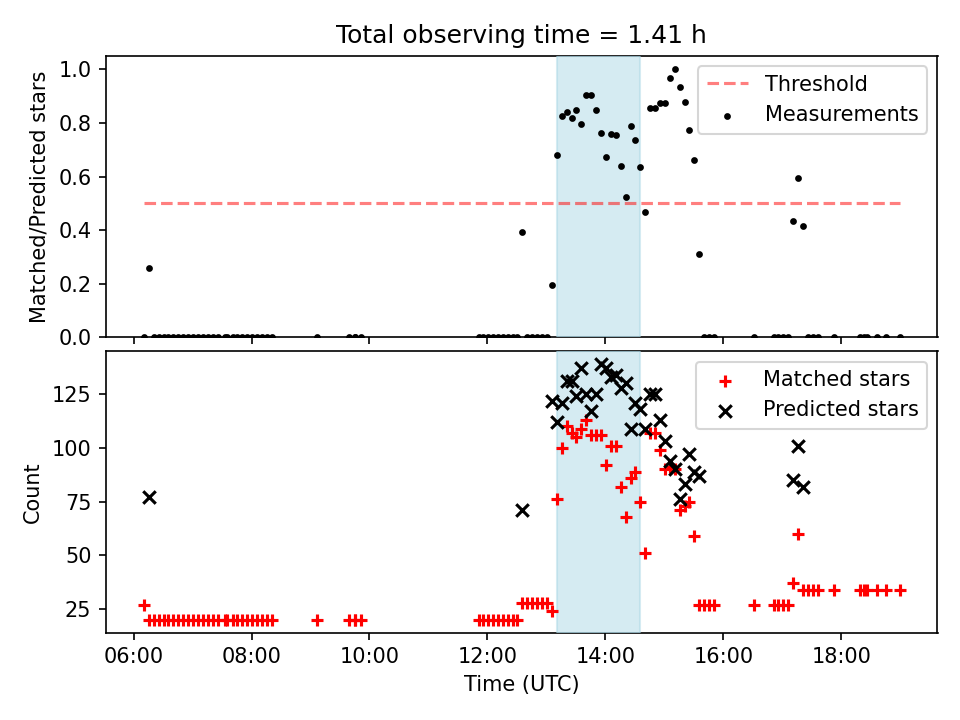 Total observing time = 1.41 h

Matched/Predicted stars

1.0
0.8
0.6
0.4
0.2
0.0

Threshold
Measurements

Count

125
100
75
50
25

Matched stars
Predicted stars

06:00
08:00
10:00
12:00
14:00
16:00
18:00

Time (UTC)